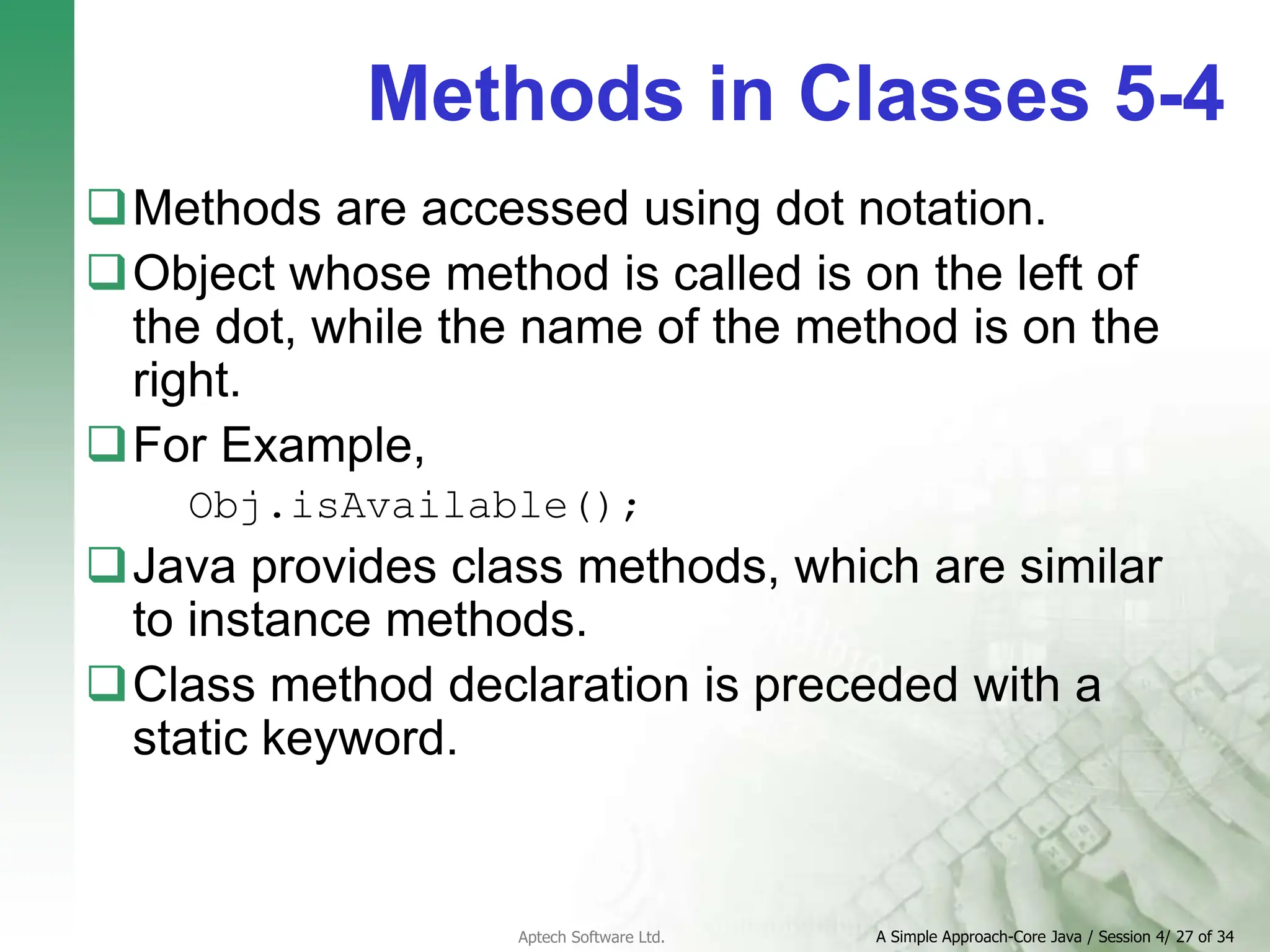 Methods in Classes 5-4

❑ Methods are accessed using dot notation.

❑ Object whose method is called is on the left of the dot, while the name of the method is on the right.

❑ For Example,

Obj.isAvailable();

❑ Java provides class methods, which are similar to instance methods.

❑ Class method declaration is preceded with a static keyword.

Aptech Software Ltd.

A Simple Approach-Core Java / Session 4/ 27 of 34